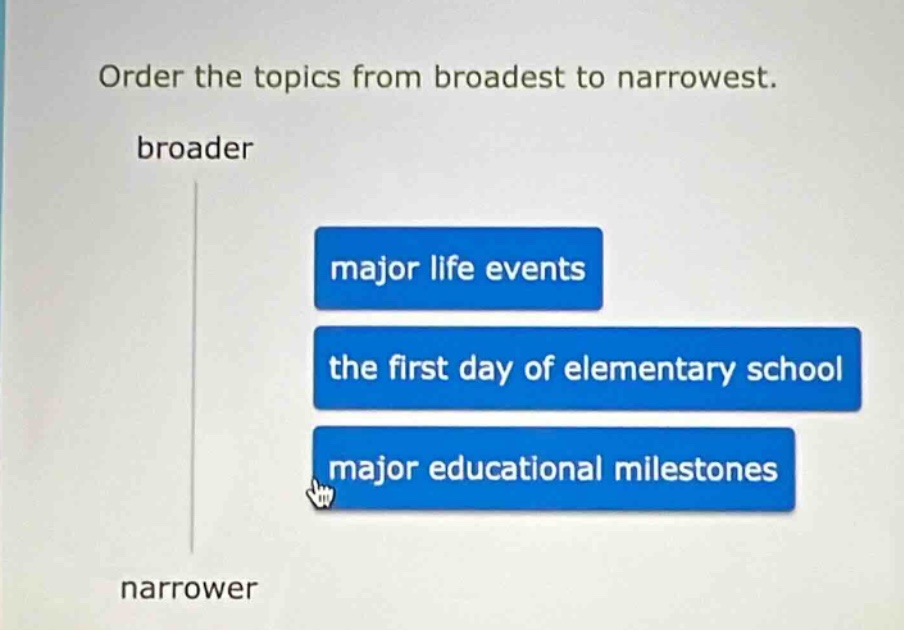 Order the topics from broadest to narrowest.

broader

major life events

the first day of elementary school

major educational milestones

narrower